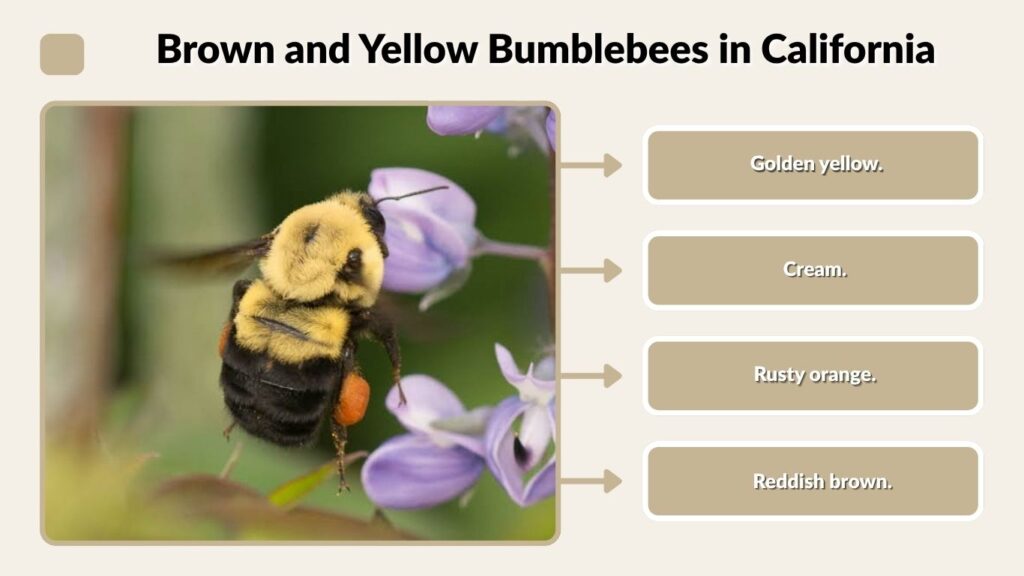 Brown and Yellow Bumblebees in California

Golden yellow.

Cream.

Rusty orange.

Reddish brown.